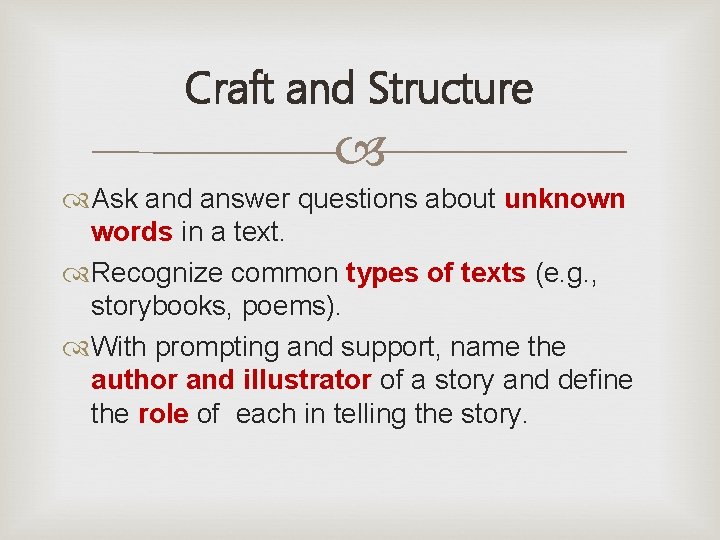 Craft and Structure

Ask and answer questions about unknown words in a text.

Recognize common types of texts (e.g., storybooks, poems).

With prompting and support, name the author and illustrator of a story and define the role of each in telling the story.